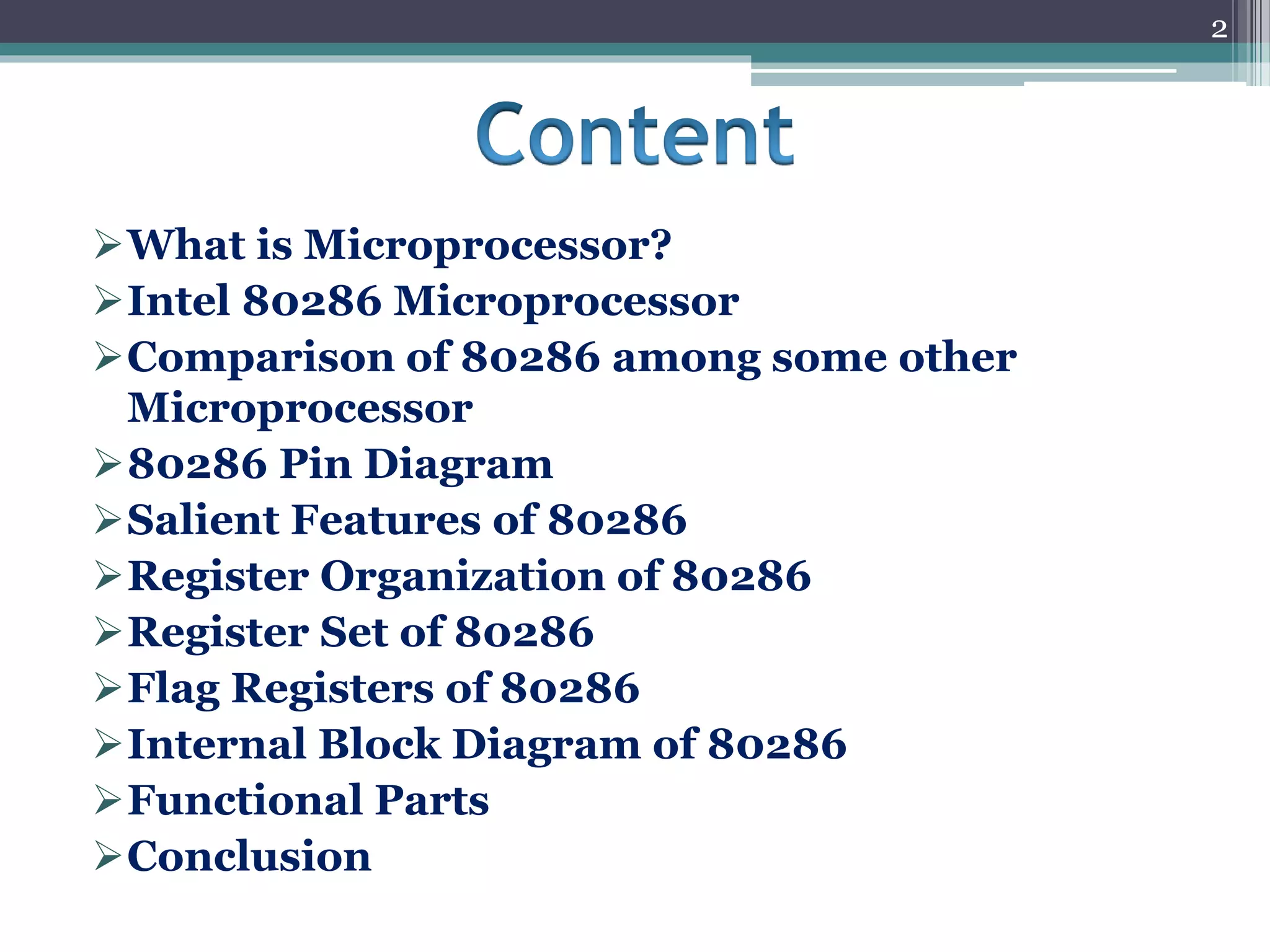 2

Content

➢What is Microprocessor?
➢Intel 80286 Microprocessor
➢Comparison of 80286 among some other Microprocessor
➢80286 Pin Diagram
➢Salient Features of 80286
➢Register Organization of 80286
➢Register Set of 80286
➢Flag Registers of 80286
➢Internal Block Diagram of 80286
➢Functional Parts
➢Conclusion